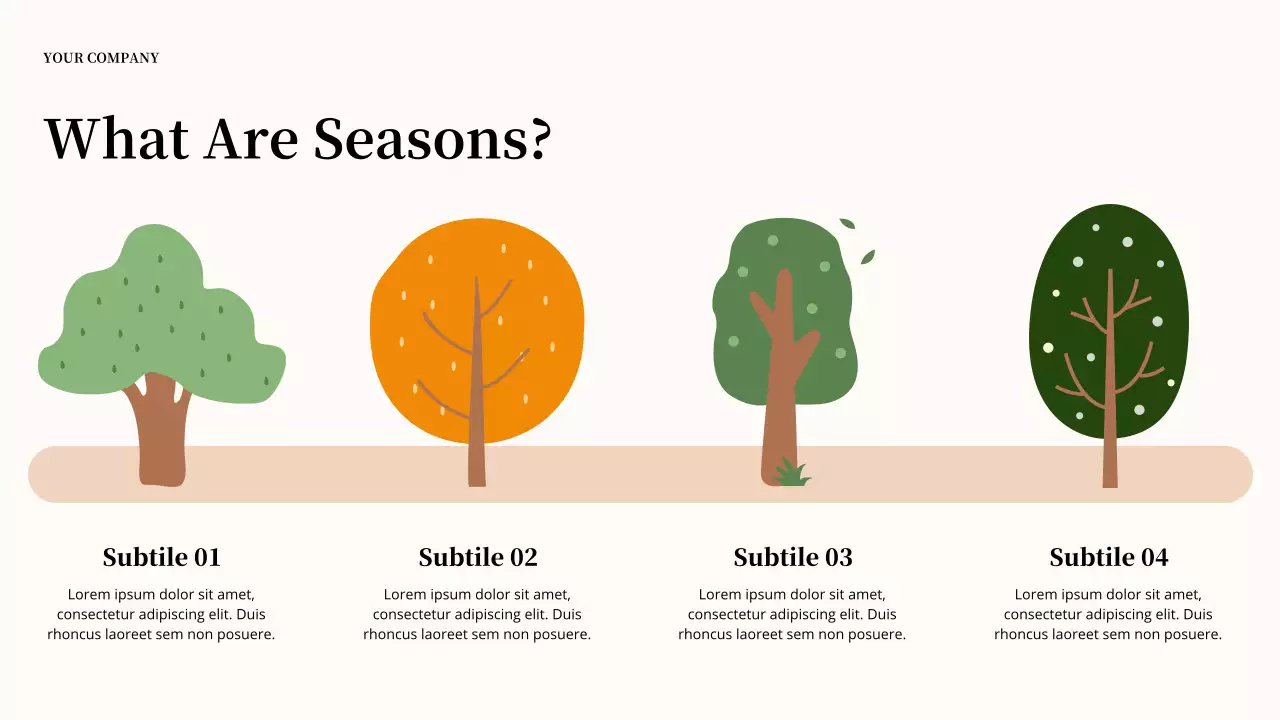 YOUR COMPANY

What Are Seasons?

Subtile 01

Lorem ipsum dolor sit amet, consectetur adipiscing elit. Duis rhoncus laoreet sem non posuere.

Subtile 02

Lorem ipsum dolor sit amet, consectetur adipiscing elit. Duis rhoncus laoreet sem non posuere.

Subtile 03

Lorem ipsum dolor sit amet, consectetur adipiscing elit. Duis rhoncus laoreet sem non posuere.

Subtile 04

Lorem ipsum dolor sit amet, consectetur adipiscing elit. Duis rhoncus laoreet sem non posuere.